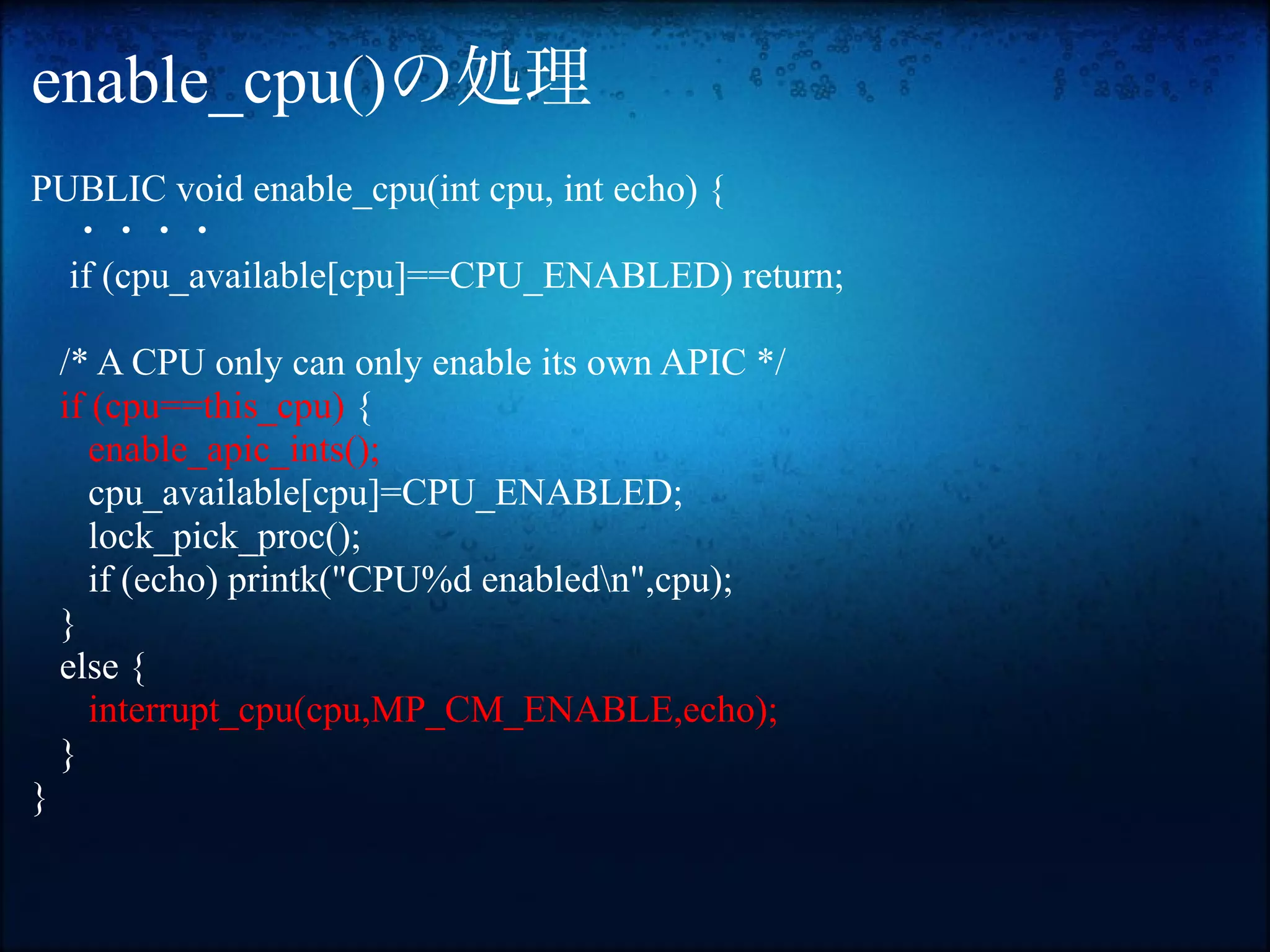 enable_cpu()の処理

PUBLIC void enable_cpu(int cpu, int echo) {
・・・・
if (cpu_available[cpu]==CPU_ENABLED) return;

/* A CPU only can only enable its own APIC */
if (cpu==this_cpu) {
enable_apic_ints();
cpu_available[cpu]=CPU_ENABLED;
lock_pick_proc();
if (echo) printk("CPU%d enabled\n",cpu);
}
else {
interrupt_cpu(cpu,MP_CM_ENABLE,echo);
}
}